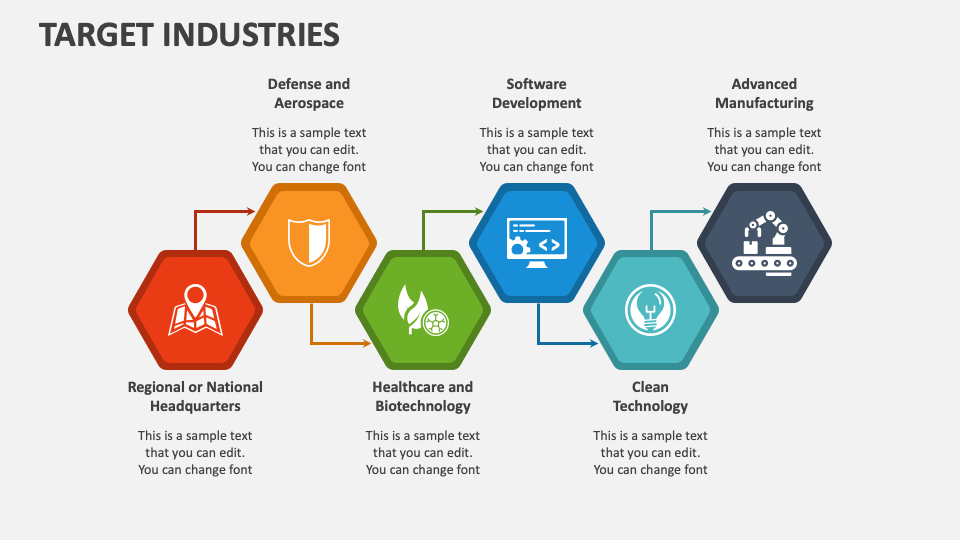 TARGET INDUSTRIES

Defense and Aerospace

This is a sample text that you can edit. You can change font

Software Development

This is a sample text that you can edit. You can change font

Advanced Manufacturing

This is a sample text that you can edit. You can change font

Regional or National Headquarters

This is a sample text that you can edit. You can change font

Healthcare and Biotechnology

This is a sample text that you can edit. You can change font

Clean Technology

This is a sample text that you can edit. You can change font